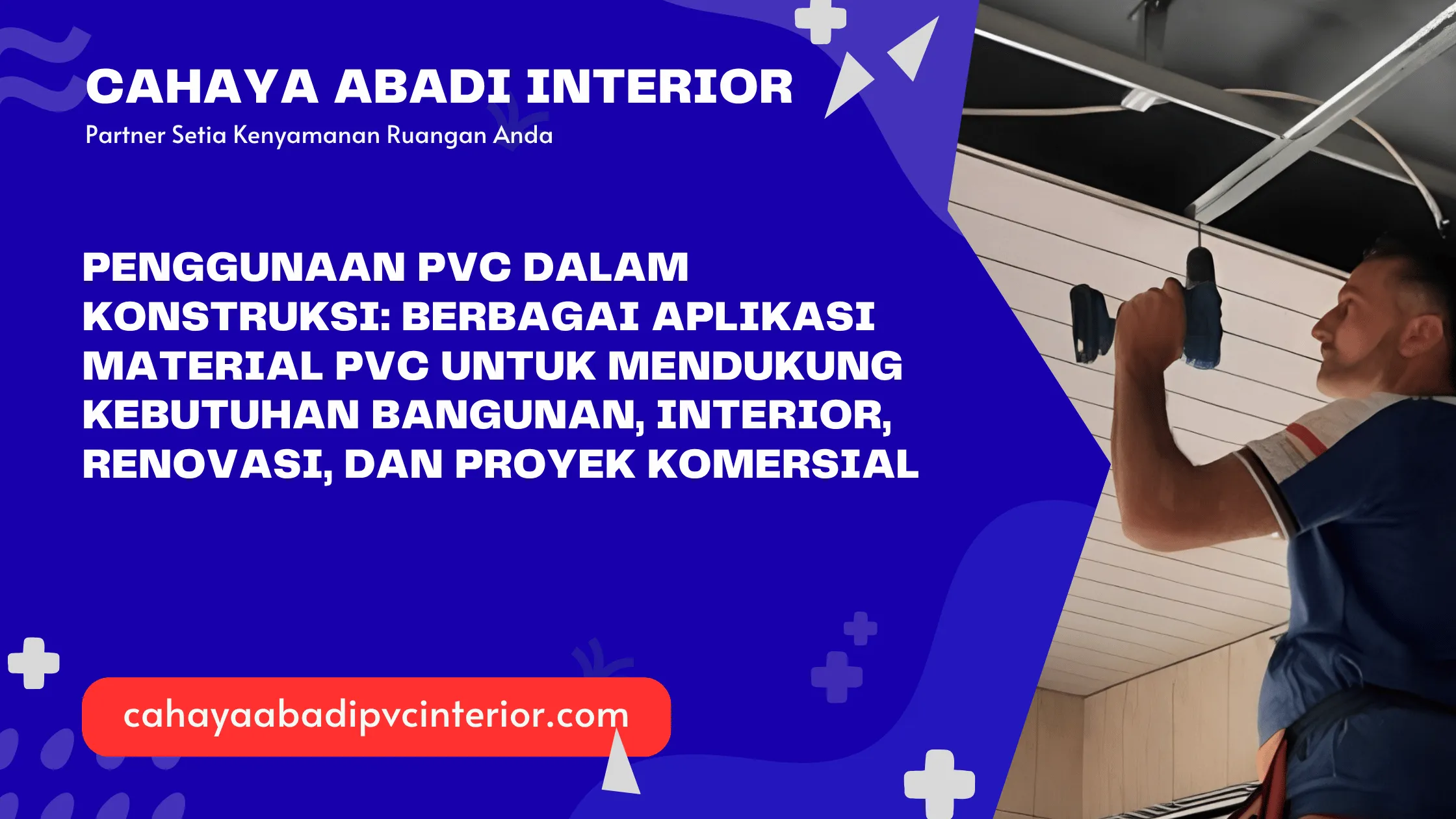 CAHAYA ABADI INTERIOR
Partner Setia Kenyamanan Ruangan Anda

PENGGUNAAN PVC DALAM KONSTRUKSI: BERBAGAI APLIKASI MATERIAL PVC UNTUK MENDUKUNG KEBUTUHAN BANGUNAN, INTERIOR, RENOVASI, DAN PROYEK KOMERSIAL

cahayaabadipvcinterior.com